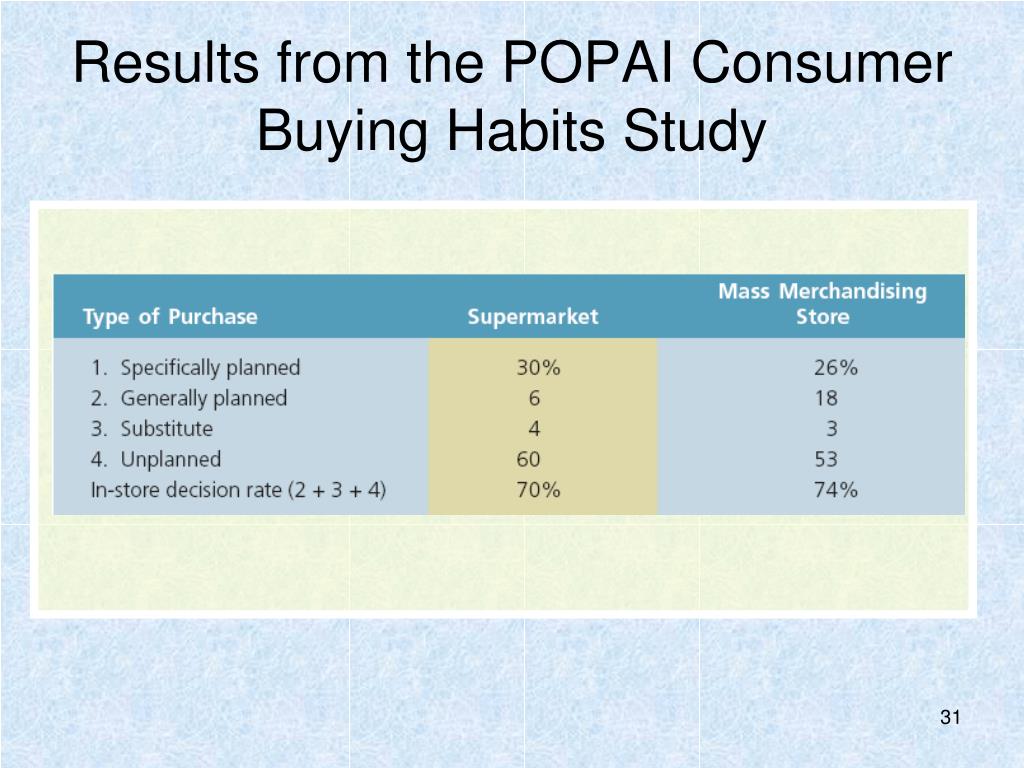 Results from the POPAI Consumer Buying Habits Study

| Type of Purchase | Supermarket | Mass Merchandising Store |
|---|---|---|
| 1. Specifically planned | 30% | 26% |
| 2. Generally planned | 6 | 18 |
| 3. Substitute | 4 | 3 |
| 4. Unplanned | 60 | 53 |
| In-store decision rate (2 + 3 + 4) | 70% | 74% |

31